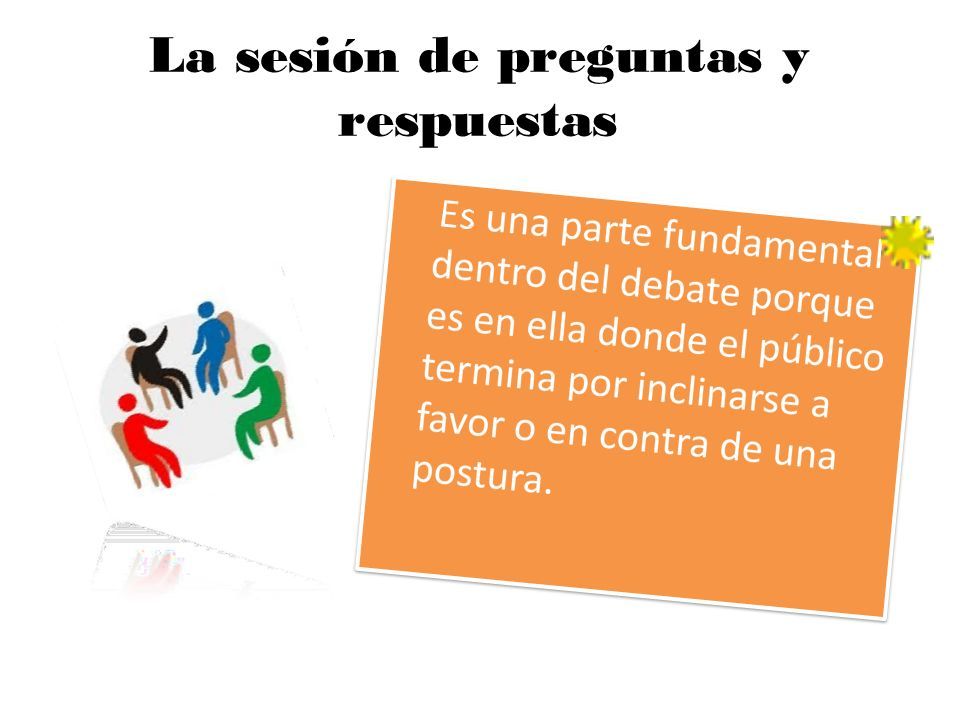 La sesión de preguntas y respuestas

Es una parte fundamental dentro del debate porque es en ella donde el público termina por inclinarse a favor o en contra de una postura.